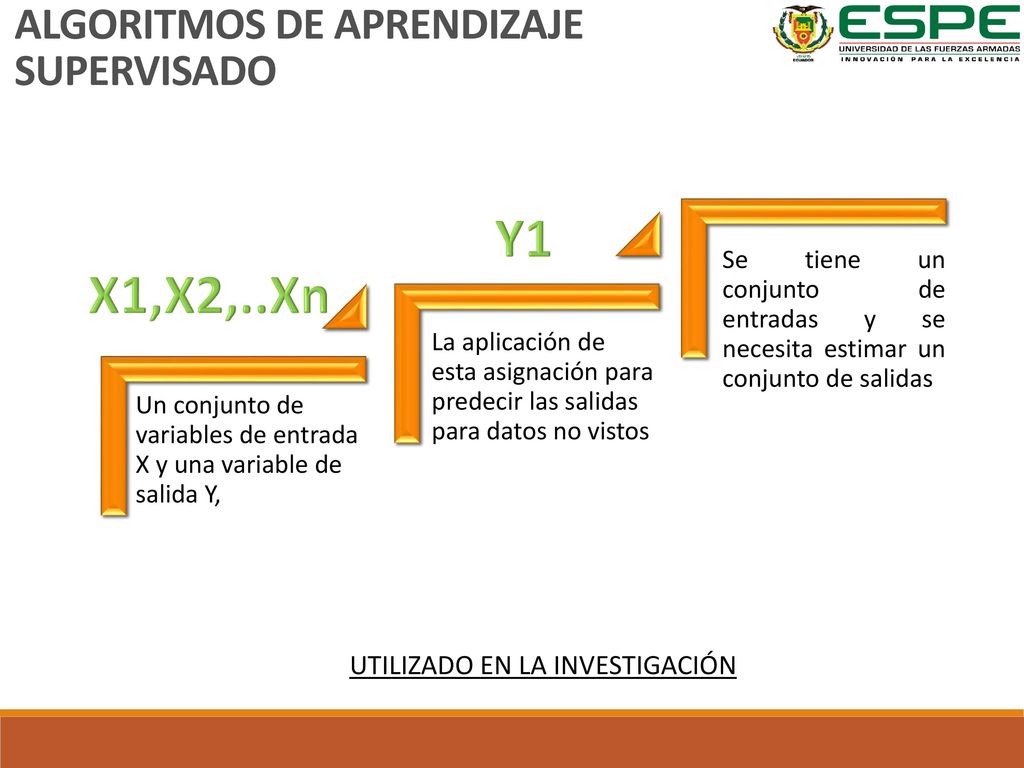 ALGORITMOS DE APRENDIZAJE SUPERVISADO

ESPE
UNIVERSIDAD DE LAS FUERZAS ARMADAS
INNOVACIÓN PARA LA EXCELENCIA

X1,X2,..Xn

Un conjunto de variables de entrada X y una variable de salida Y,

Y1

La aplicación de esta asignación para predecir las salidas para datos no vistos

Se tiene un conjunto de entradas y se necesita estimar un conjunto de salidas

UTILIZADO EN LA INVESTIGACIÓN